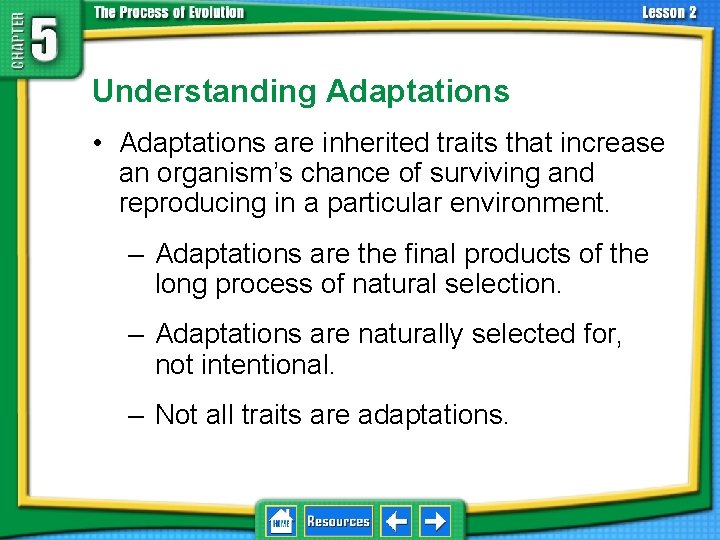 CHAPTER 5

The Process of Evolution

Lesson 2

Understanding Adaptations

• Adaptations are inherited traits that increase an organism's chance of surviving and reproducing in a particular environment.

– Adaptations are the final products of the long process of natural selection.

– Adaptations are naturally selected for, not intentional.

– Not all traits are adaptations.

HOME

Resources